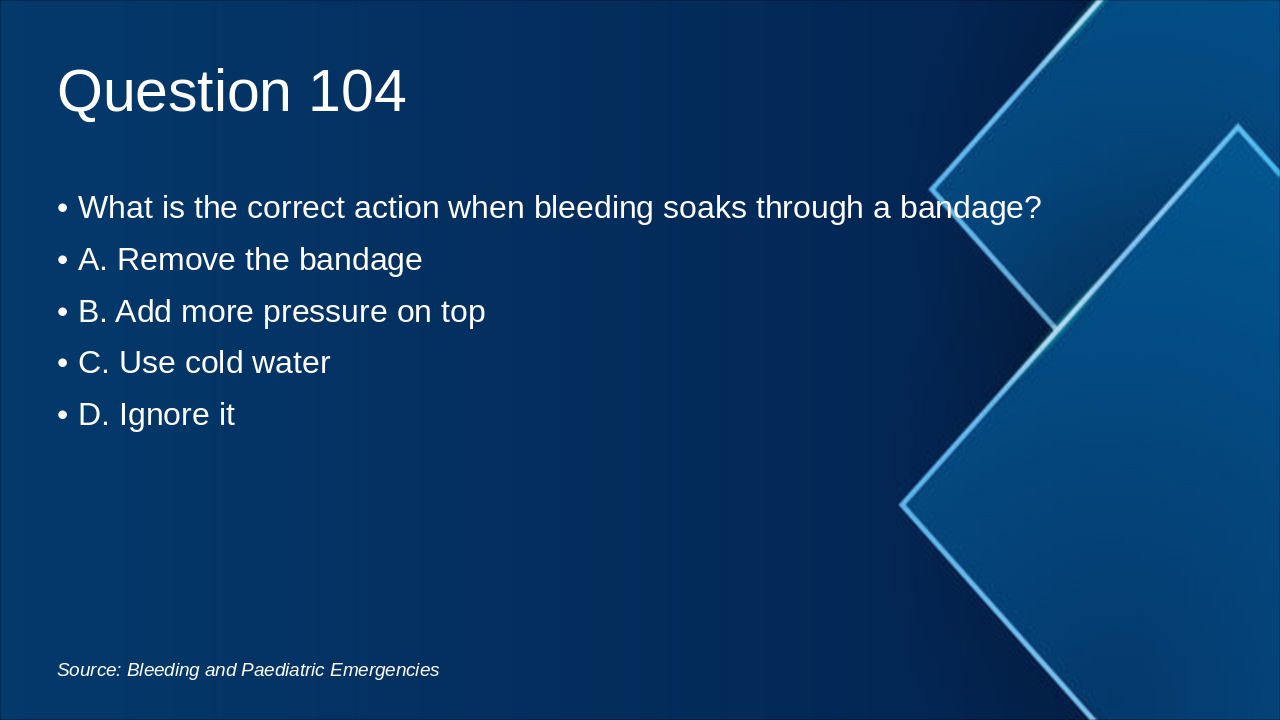 Question 104

• What is the correct action when bleeding soaks through a bandage?
• A. Remove the bandage
• B. Add more pressure on top
• C. Use cold water
• D. Ignore it

Source: Bleeding and Paediatric Emergencies